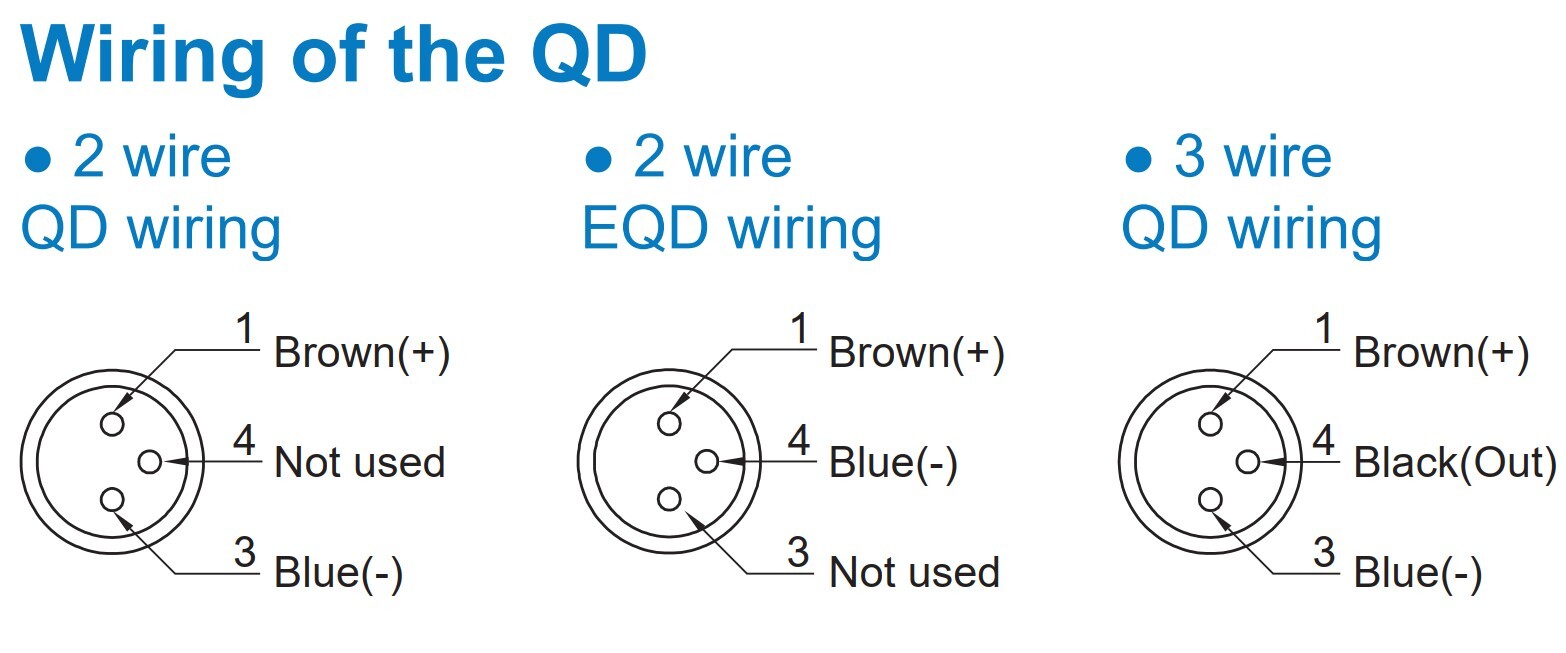 Wiring of the QD

● 2 wire
QD wiring

1 Brown(+)
4 Not used
3 Blue(-)

● 2 wire
EQD wiring

1 Brown(+)
4 Blue(-)
3 Not used

● 3 wire
QD wiring

1 Brown(+)
4 Black(Out)
3 Blue(-)